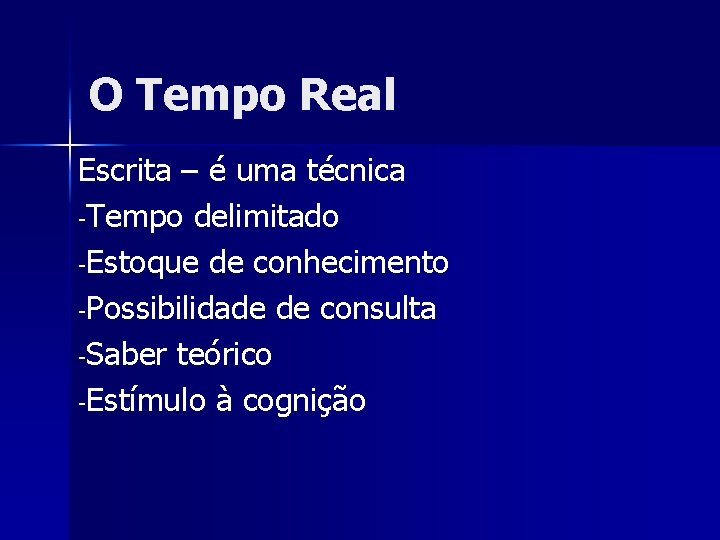 O Tempo Real

Escrita – é uma técnica

-Tempo delimitado

-Estoque de conhecimento

-Possibilidade de consulta

-Saber teórico

-Estímulo à cognição